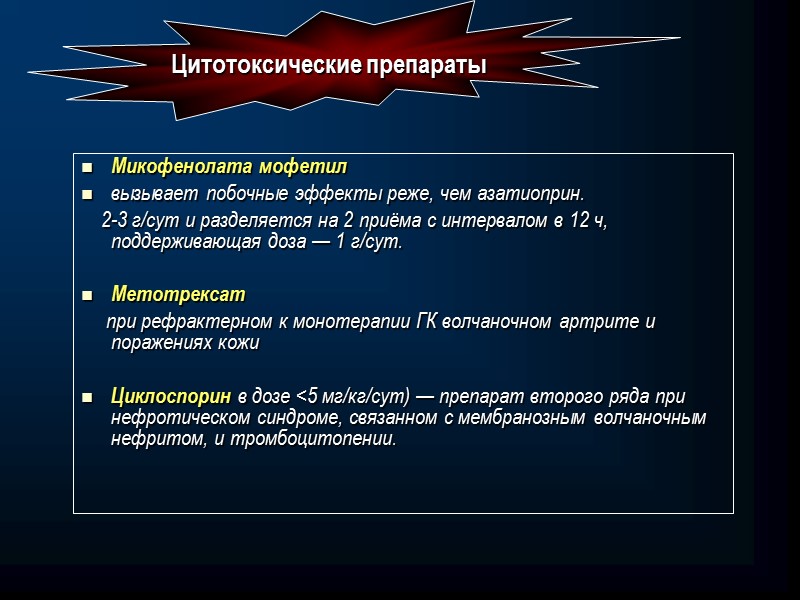 Цитотоксические препараты

■ Микофенолата мофетил
■ вызывает побочные эффекты реже, чем азатиоприн.
2-3 г/сут и разделяется на 2 приёма с интервалом в 12 ч, поддерживающая доза — 1 г/сут.

■ Метотрексат
при рефрактерном к монотерапии ГК волчаночном артрите и поражениях кожи

■ Циклоспорин в дозе <5 мг/кг/сут) — препарат второго ряда при нефротическом синдроме, связанном с мембранозным волчаночным нефритом, и тромбоцитопении.